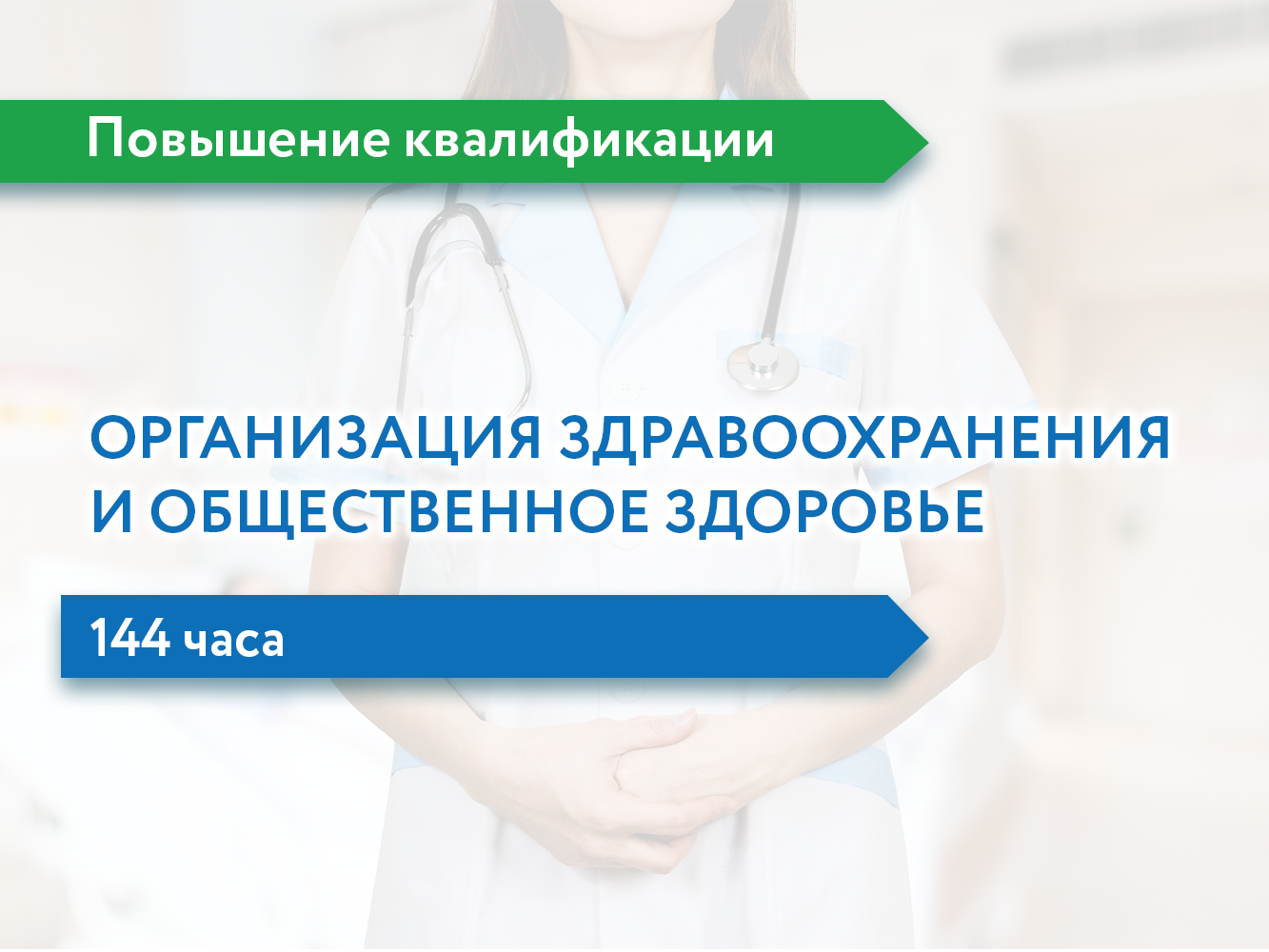 Повышение квалификации

ОРГАНИЗАЦИЯ ЗДРАВООХРАНЕНИЯ И ОБЩЕСТВЕННОЕ ЗДОРОВЬЕ

144 часа